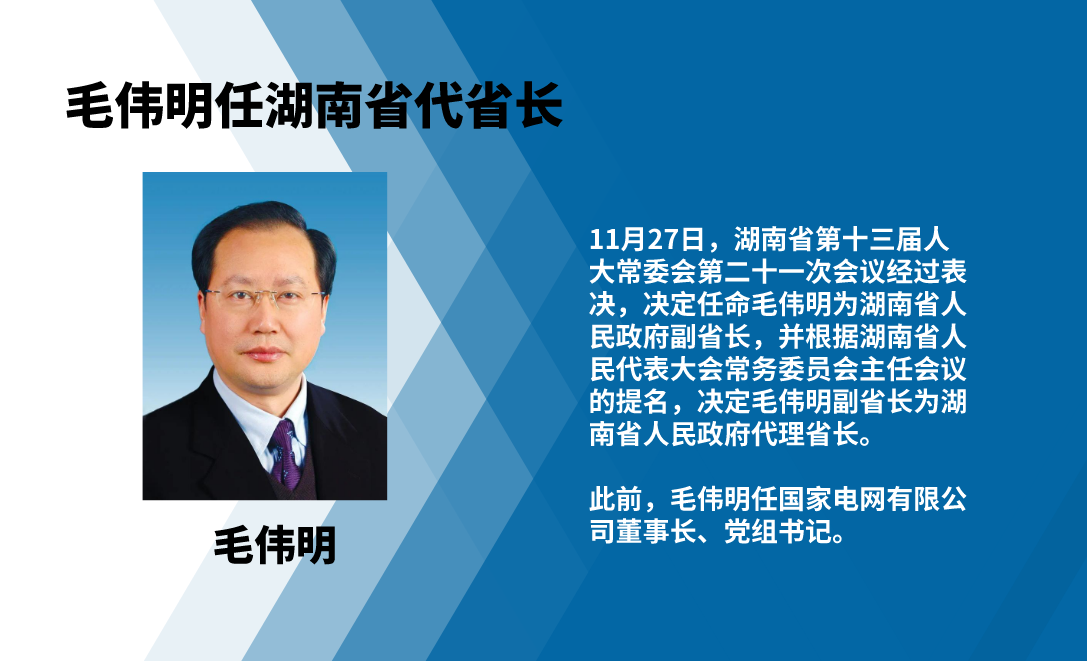 毛伟明任湖南省代省长

毛伟明

11月27日，湖南省第十三届人大常委会第二十一次会议经过表决，决定任命毛伟明为湖南省人民政府副省长，并根据湖南省人民代表大会常务委员会主任会议的提名，决定毛伟明副省长为湖南省人民政府代理省长。

此前，毛伟明任国家电网有限公司董事长、党组书记。